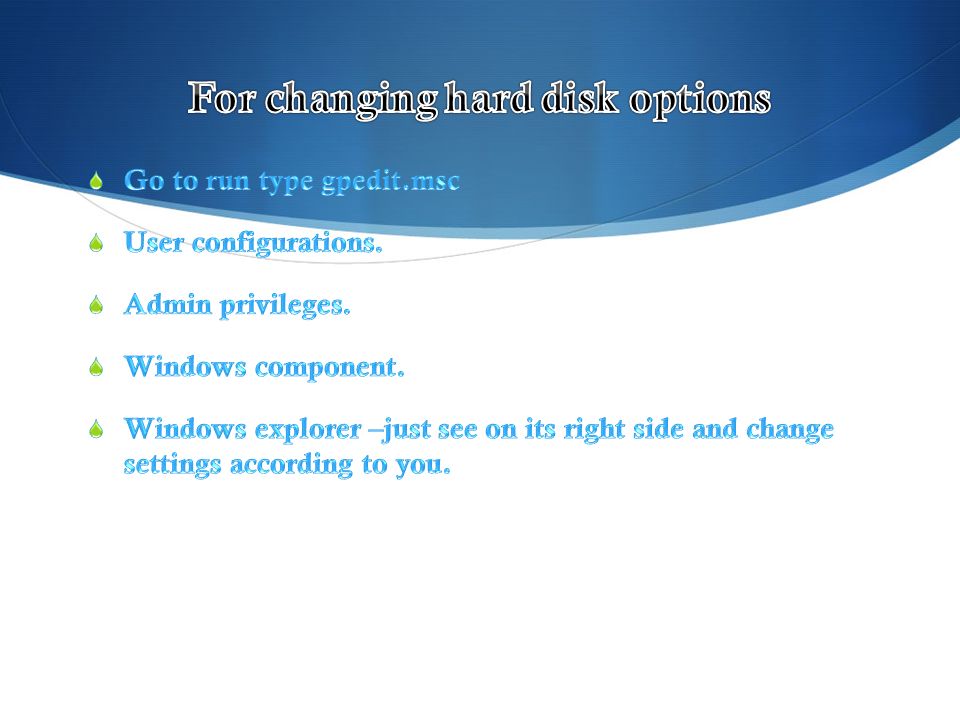 For changing hard disk options

Go to run type gpedit.msc

User configurations.

Admin privileges.

Windows component.

Windows explorer –just see on its right side and change settings according to you.